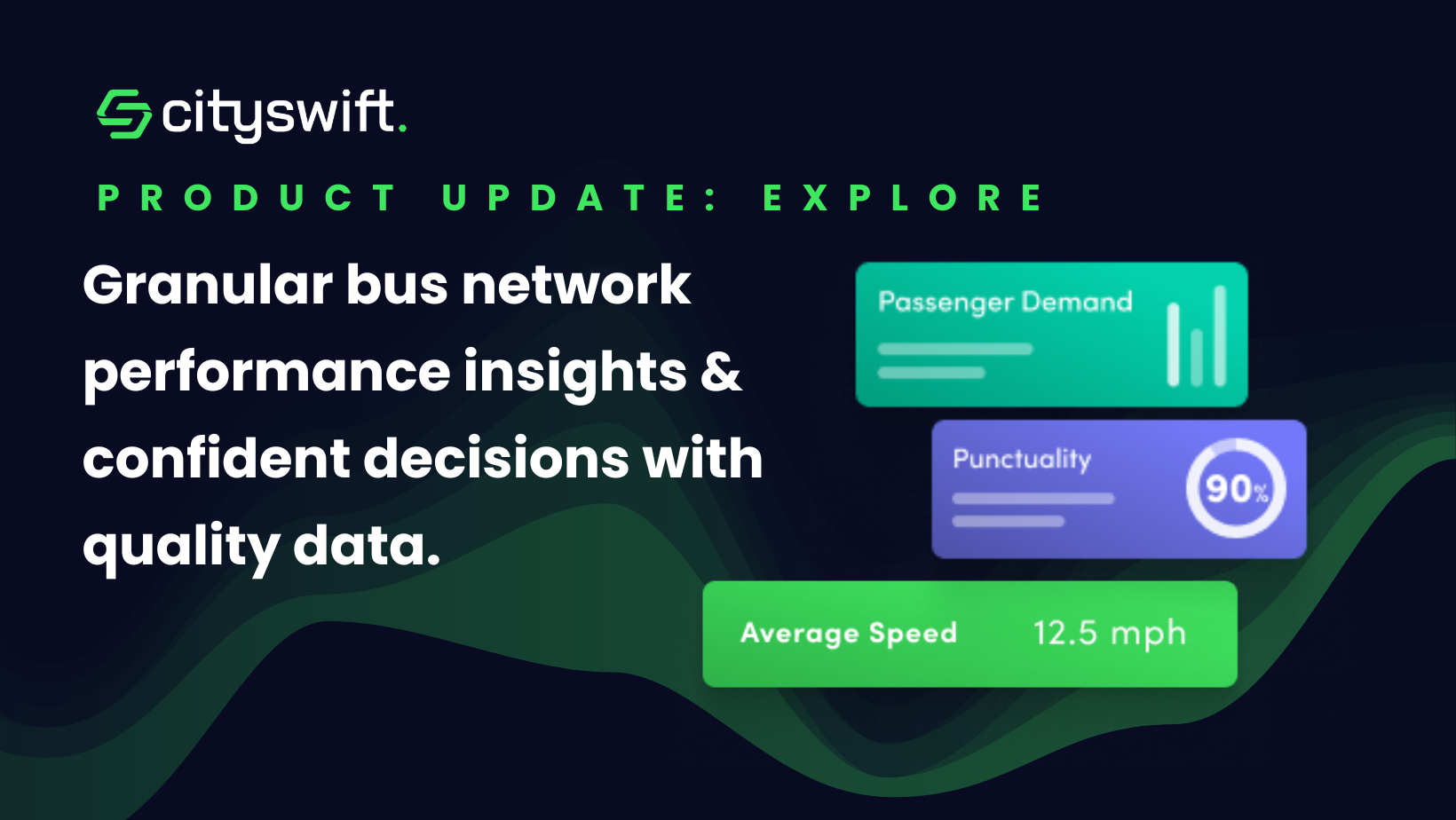 cityswift.

PRODUCT UPDATE: EXPLORE

Granular bus network performance insights & confident decisions with quality data.

Passenger Demand

Punctuality

90%

Average Speed 12.5 mph